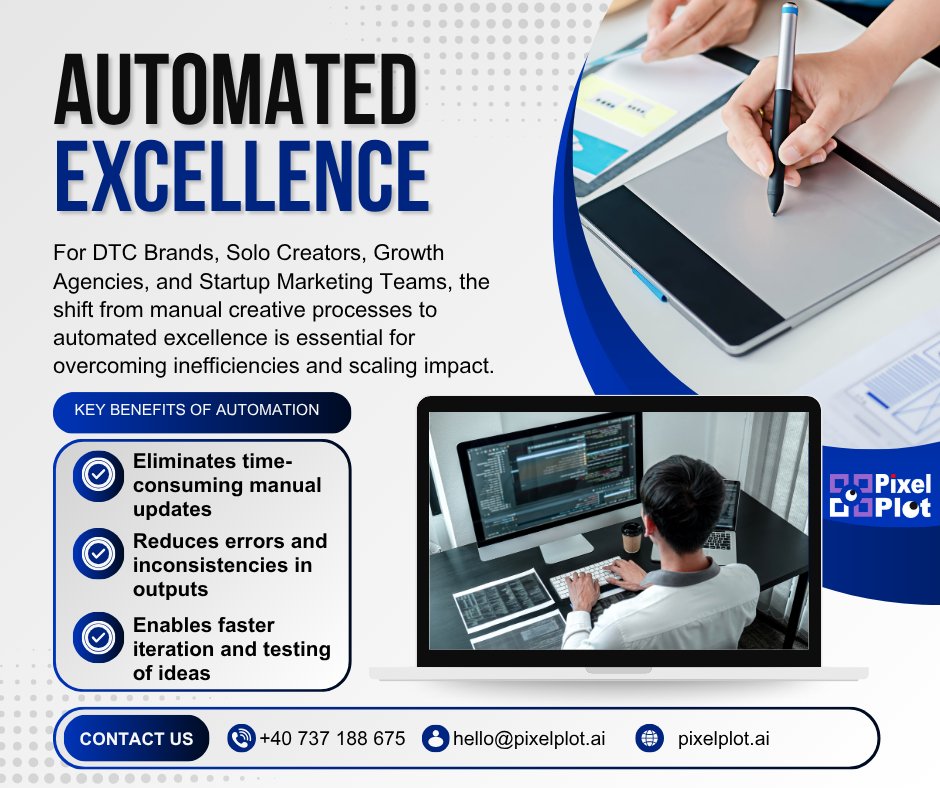 AUTOMATED EXCELLENCE

For DTC Brands, Solo Creators, Growth Agencies, and Startup Marketing Teams, the shift from manual creative processes to automated excellence is essential for overcoming inefficiencies and scaling impact.

KEY BENEFITS OF AUTOMATION

Eliminates time-consuming manual updates

Reduces errors and inconsistencies in outputs

Enables faster iteration and testing of ideas

Pixel Plot

CONTACT US +40 737 188 675 hello@pixelplot.ai pixelplot.ai